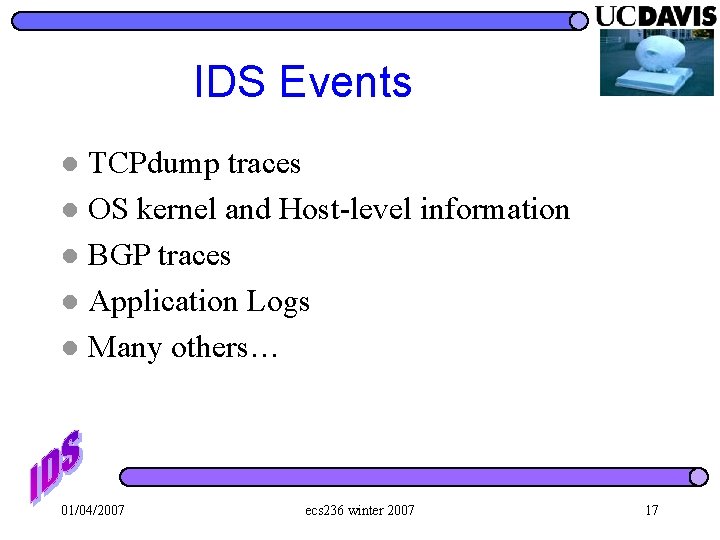 UCDAVIS

IDS Events

- TCPdump traces
- OS kernel and Host-level information
- BGP traces
- Application Logs
- Many others…

IDS

01/04/2007 ecs236 winter 2007 17